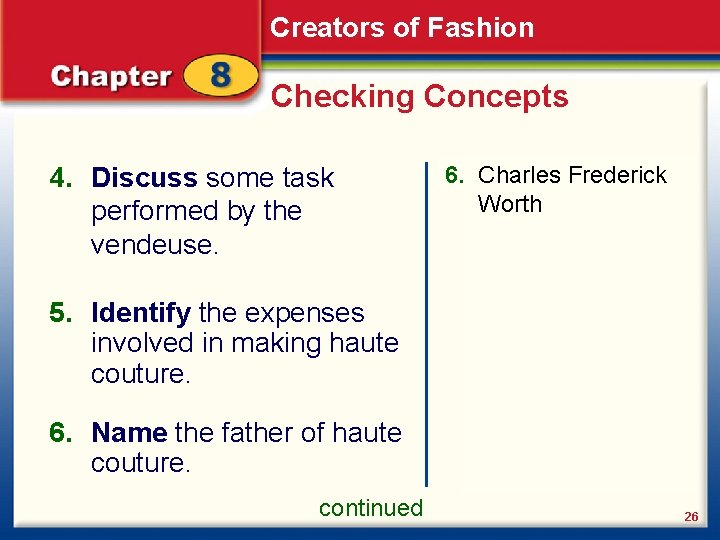 Creators of Fashion

Chapter 8

Checking Concepts

4. Discuss some task performed by the vendeuse.

5. Identify the expenses involved in making haute couture.

6. Name the father of haute couture.

6. Charles Frederick Worth

continued

26